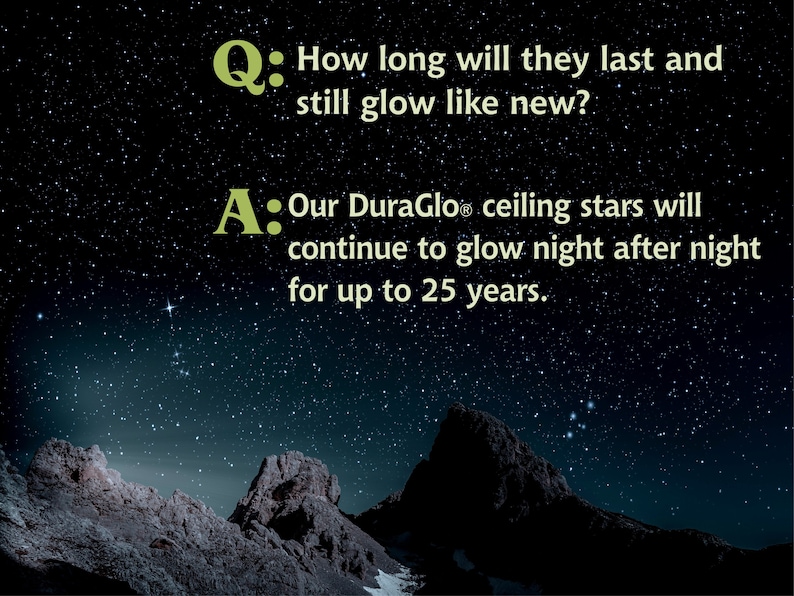 Q: How long will they last and still glow like new?

A: Our DuraGlo® ceiling stars will continue to glow night after night for up to 25 years.